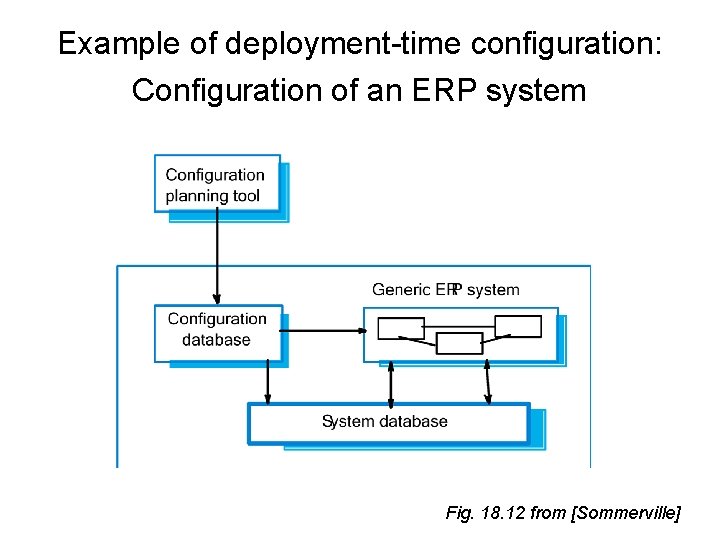 Example of deployment-time configuration: Configuration of an ERP system

Configuration planning tool

Generic ERP system

Configuration database

System database

Fig. 18.12 from [Sommerville]